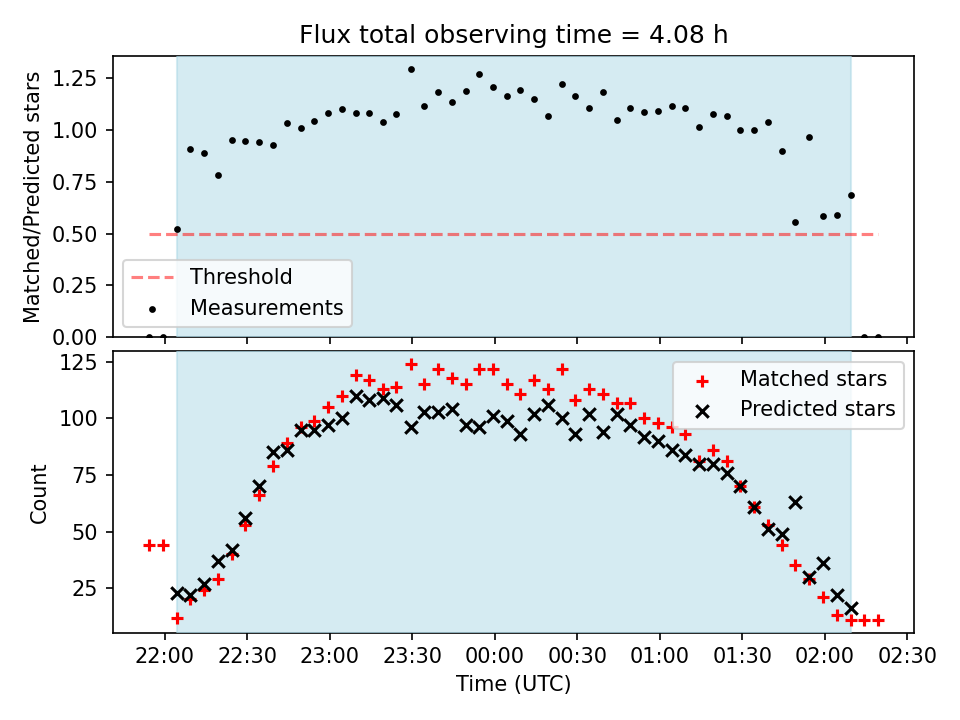 Flux total observing time = 4.08 h

Matched/Predicted stars

1.25
1.00
0.75
0.50
0.25
0.00

Threshold
Measurements

Count

125
100
75
50
25

Matched stars
Predicted stars

22:00 22:30 23:00 23:30 00:00 00:30 01:00 01:30 02:00 02:30

Time (UTC)